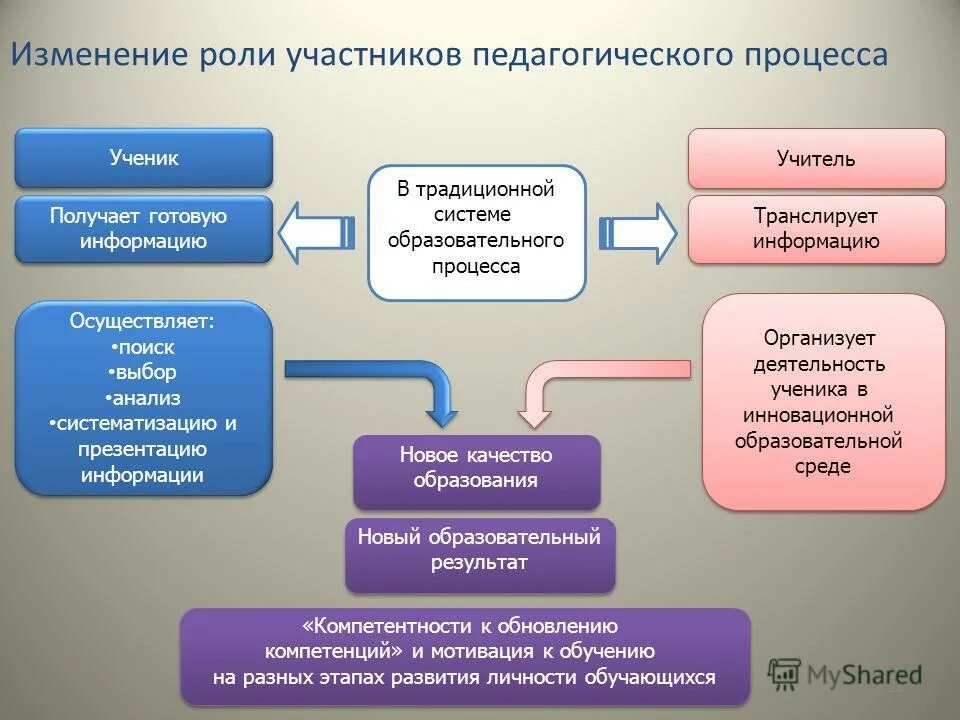 Изменение роли участников педагогического процесса

Ученик

Получает готовую информацию

В традиционной системе образовательного процесса

Учитель

Транслирует информацию

Осуществляет:
•поиск
•выбор
•анализ
•систематизацию и презентацию информации

Организует деятельность ученика в инновационной образовательной среде

Новое качество образования

Новый образовательный результат

«Компетентности к обновлению компетенций» и мотивация к обучению на разных этапах развития личности обучающихся

MyShared